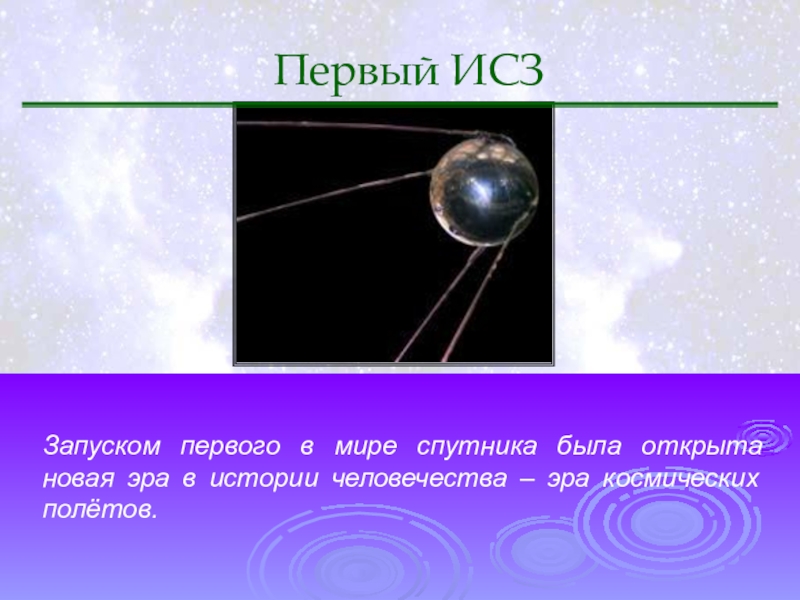 Первый ИСЗ

Запуском первого в мире спутника была открыта новая эра в истории человечества – эра космических полётов.